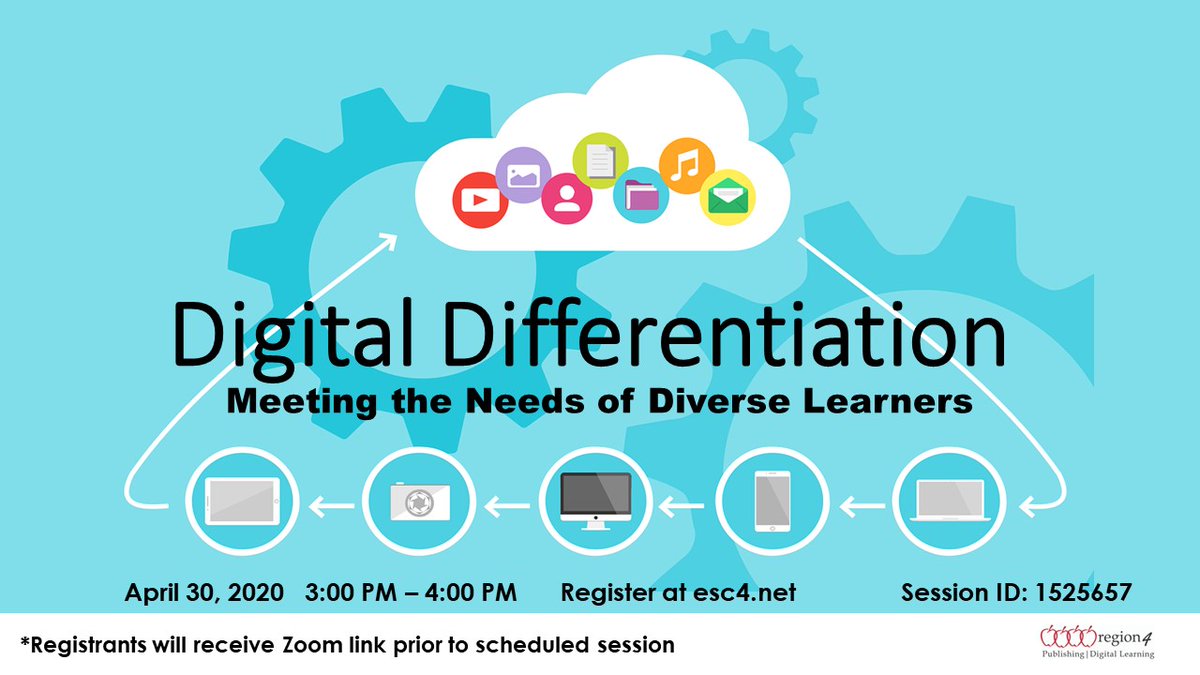 Digital Differentiation
Meeting the Needs of Diverse Learners

April 30, 2020 3:00 PM – 4:00 PM Register at esc4.net Session ID: 1525657

*Registrants will receive Zoom link prior to scheduled session

region 4
Publishing | Digital Learning